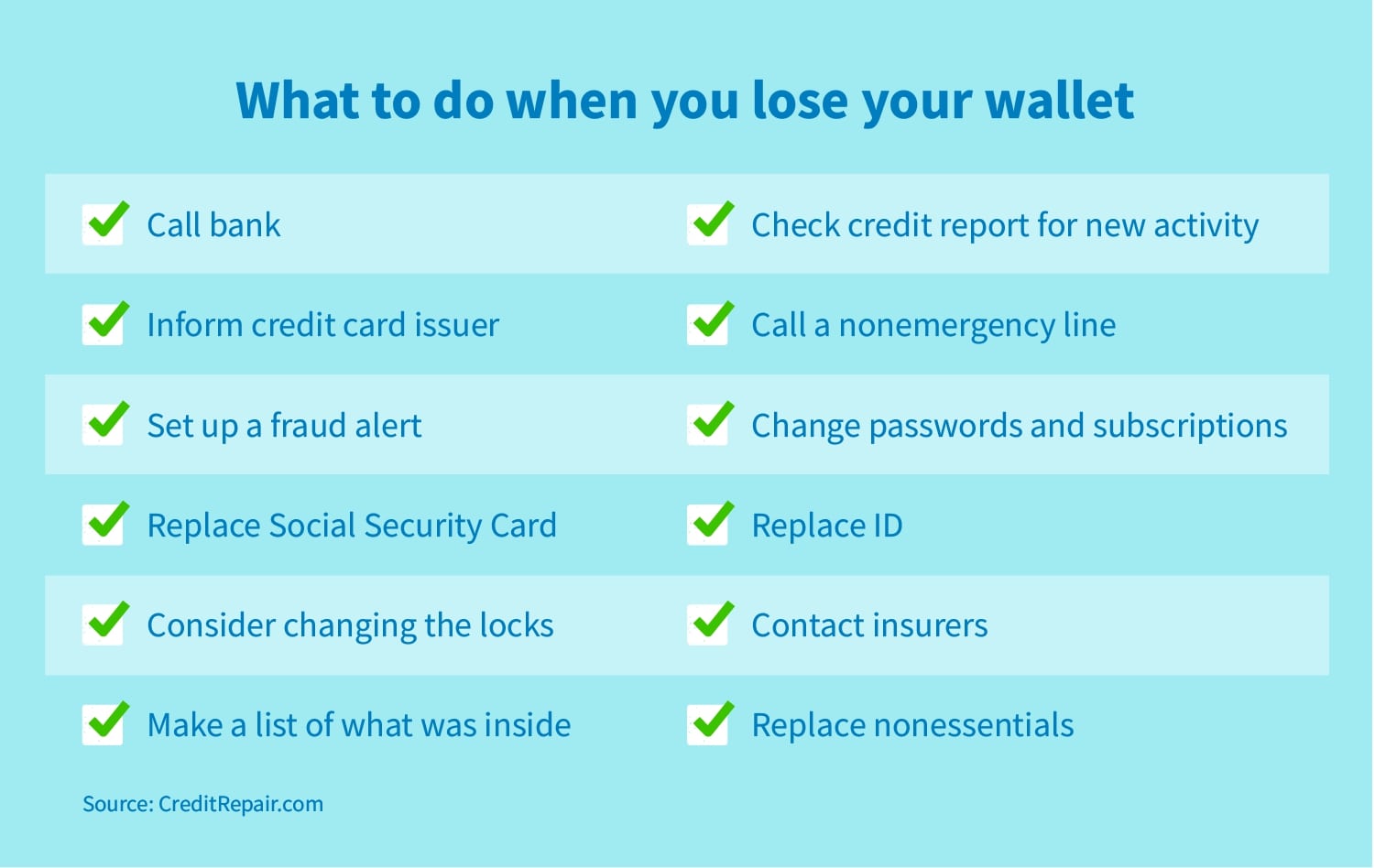 What to do when you lose your wallet

Call bank

Inform credit card issuer

Set up a fraud alert

Replace Social Security Card

Consider changing the locks

Make a list of what was inside

Check credit report for new activity

Call a nonemergency line

Change passwords and subscriptions

Replace ID

Contact insurers

Replace nonessentials

Source: CreditRepair.com